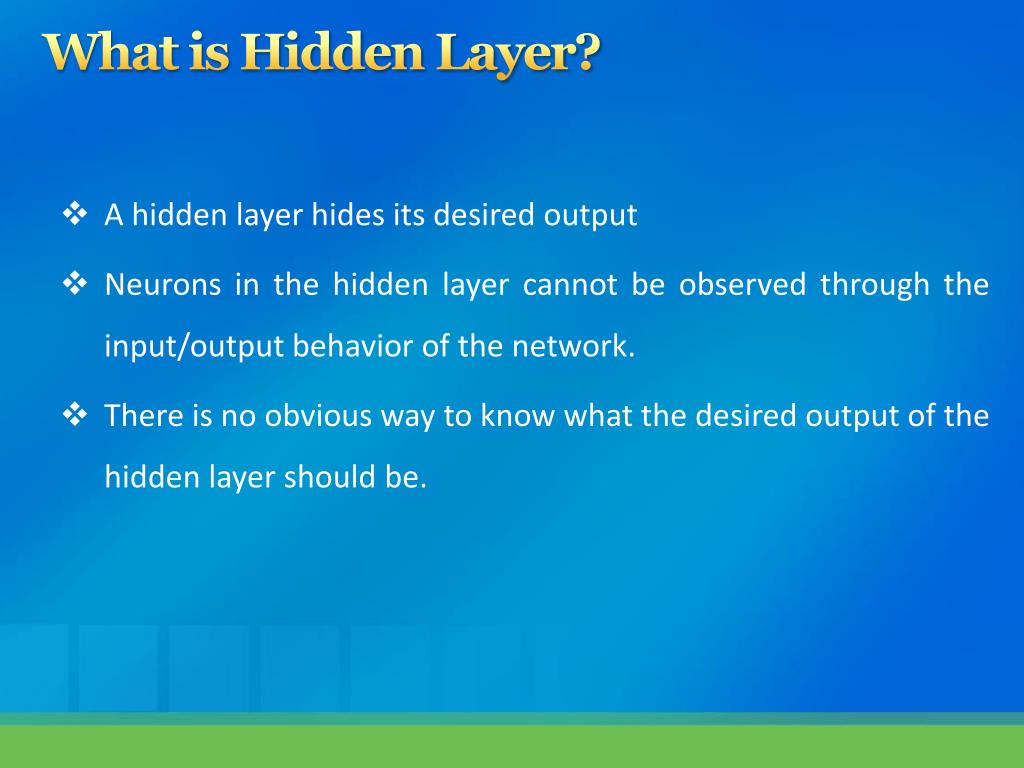 What is Hidden Layer?

❖ A hidden layer hides its desired output

❖ Neurons in the hidden layer cannot be observed through the input/output behavior of the network.

❖ There is no obvious way to know what the desired output of the hidden layer should be.